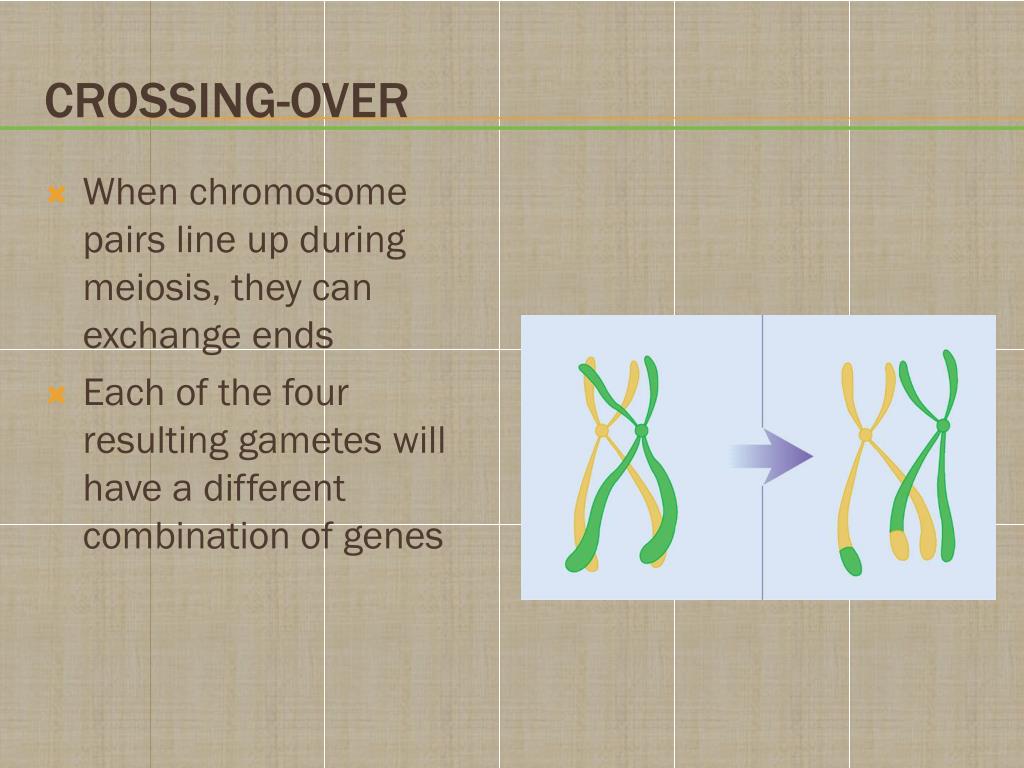 CROSSING-OVER

When chromosome pairs line up during meiosis, they can exchange ends

Each of the four resulting gametes will have a different combination of genes